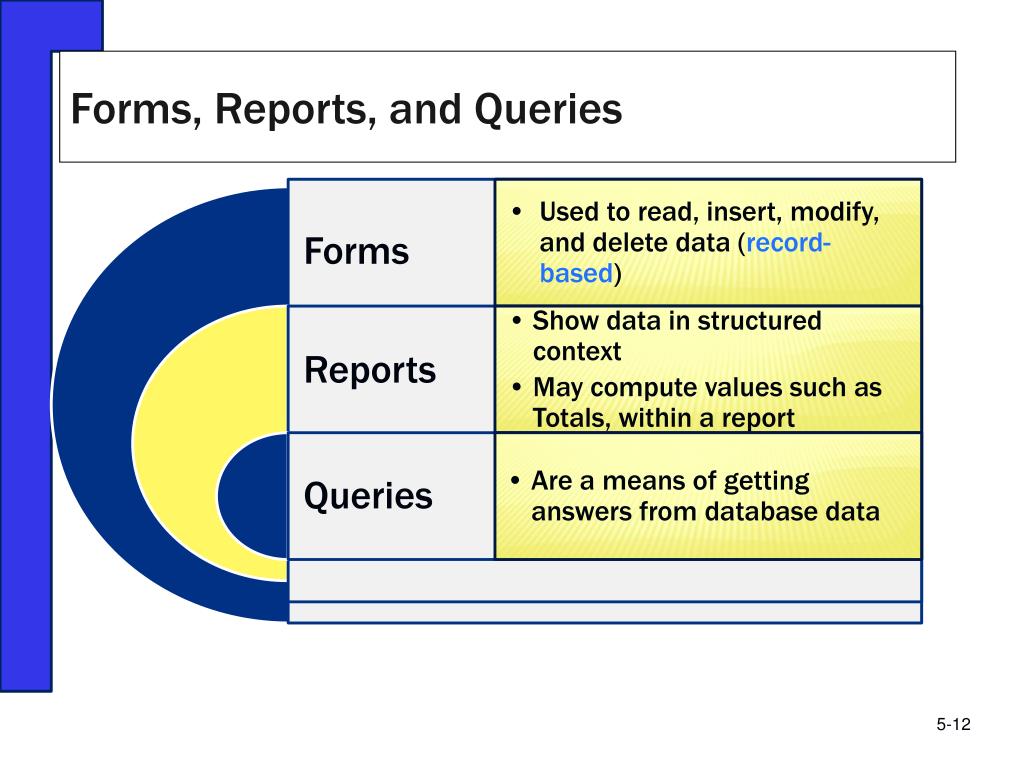 Forms, Reports, and Queries

Forms

• Used to read, insert, modify, and delete data (record-based)

Reports

• Show data in structured context
• May compute values such as Totals, within a report

Queries

• Are a means of getting answers from database data

5-12